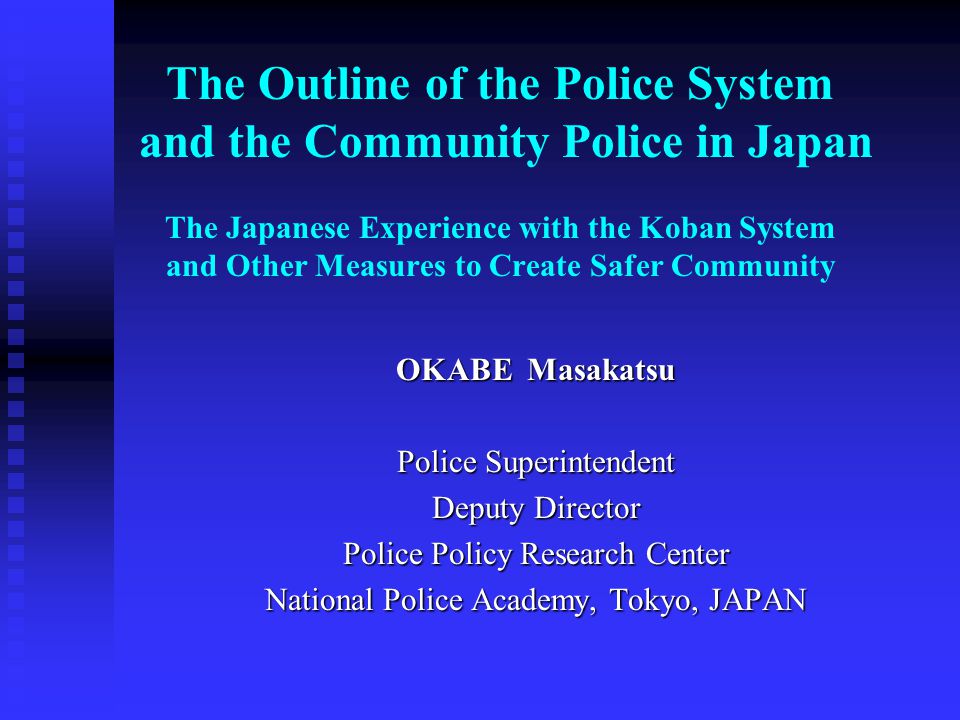 The Outline of the Police System and the Community Police in Japan

The Japanese Experience with the Koban System and Other Measures to Create Safer Community

OKABE Masakatsu

Police Superintendent
Deputy Director
Police Policy Research Center
National Police Academy, Tokyo, JAPAN